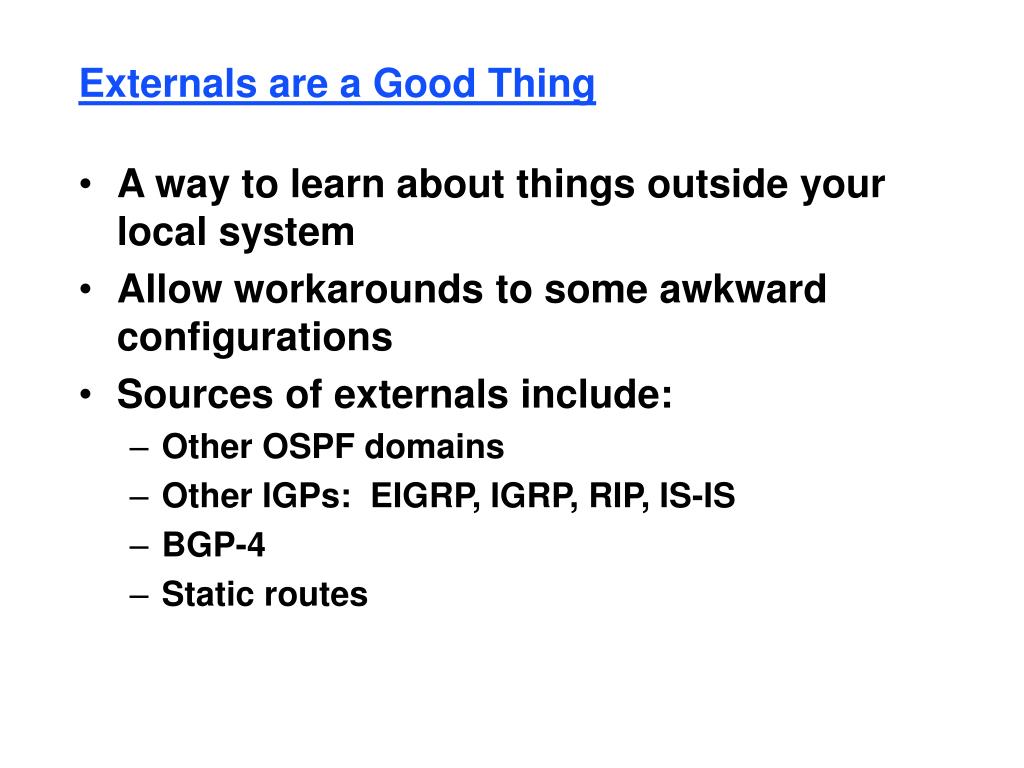 Externals are a Good Thing

• A way to learn about things outside your local system
• Allow workarounds to some awkward configurations
• Sources of externals include:
– Other OSPF domains
– Other IGPs: EIGRP, IGRP, RIP, IS-IS
– BGP-4
– Static routes